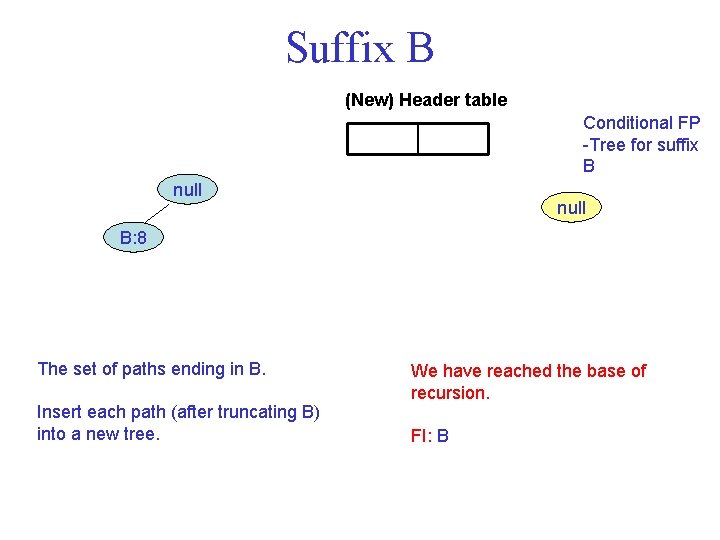 Suffix B

(New) Header table

Conditional FP -Tree for suffix B

null

B:8

null

The set of paths ending in B.

Insert each path (after truncating B) into a new tree.

We have reached the base of recursion.

FI: B